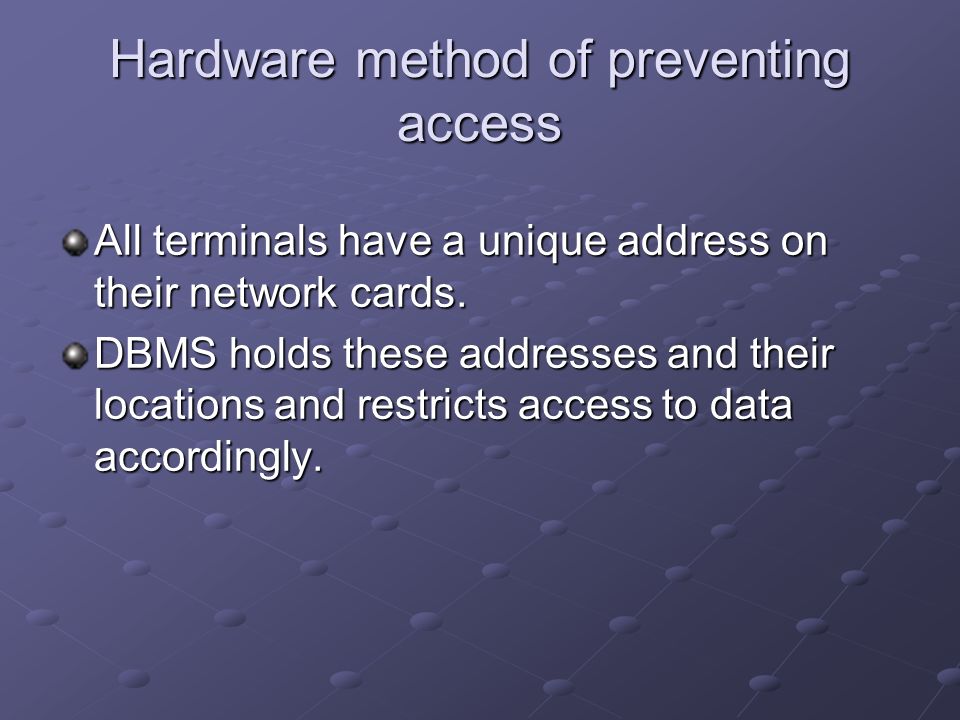 Hardware method of preventing access

All terminals have a unique address on their network cards.

DBMS holds these addresses and their locations and restricts access to data accordingly.